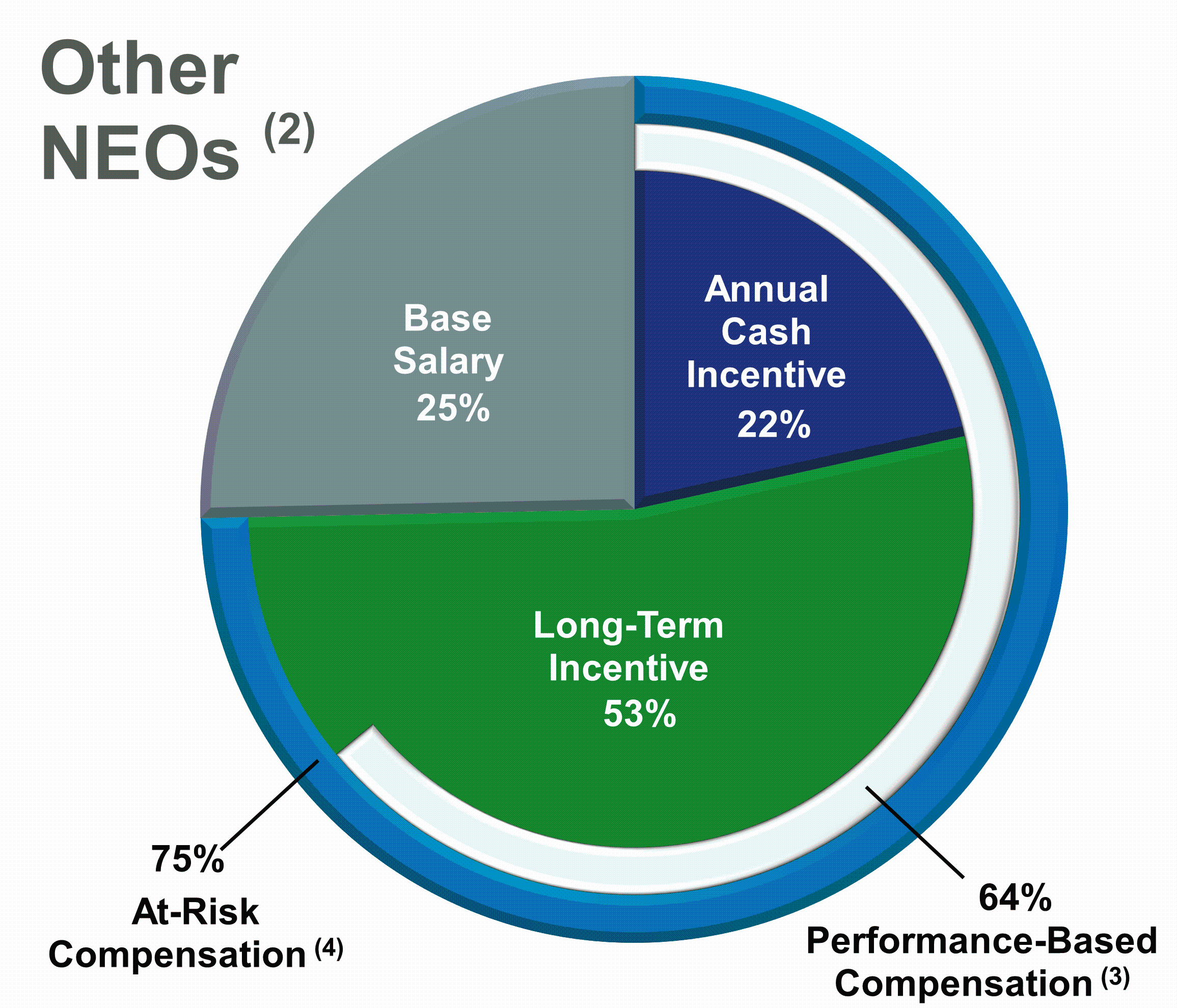 Other NEOs $^{(2)}$

Base Salary 25%

Annual Cash Incentive 22%

Long-Term Incentive 53%

75% At-Risk Compensation $^{(4)}$

64% Performance-Based Compensation $^{(3)}$